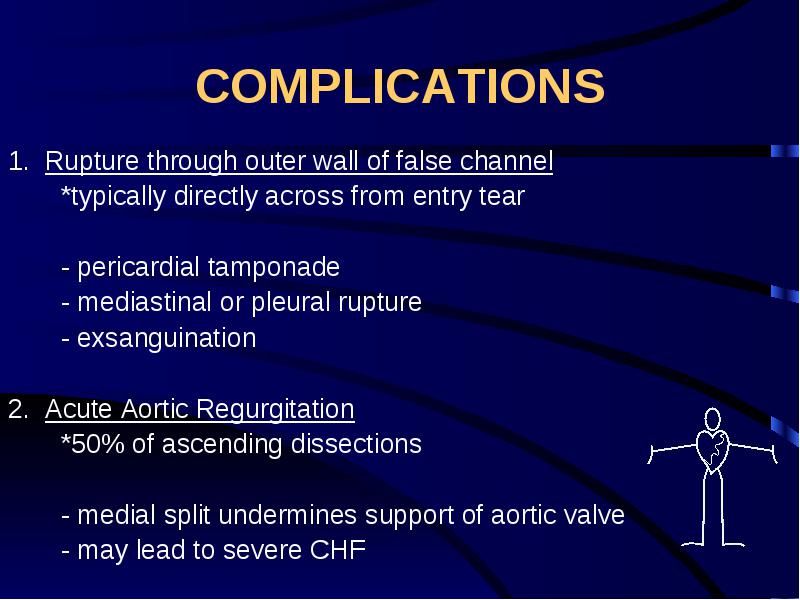 COMPLICATIONS

1. Rupture through outer wall of false channel
*typically directly across from entry tear

- pericardial tamponade
- mediastinal or pleural rupture
- exsanguination

2. Acute Aortic Regurgitation
*50% of ascending dissections

- medial split undermines support of aortic valve
- may lead to severe CHF